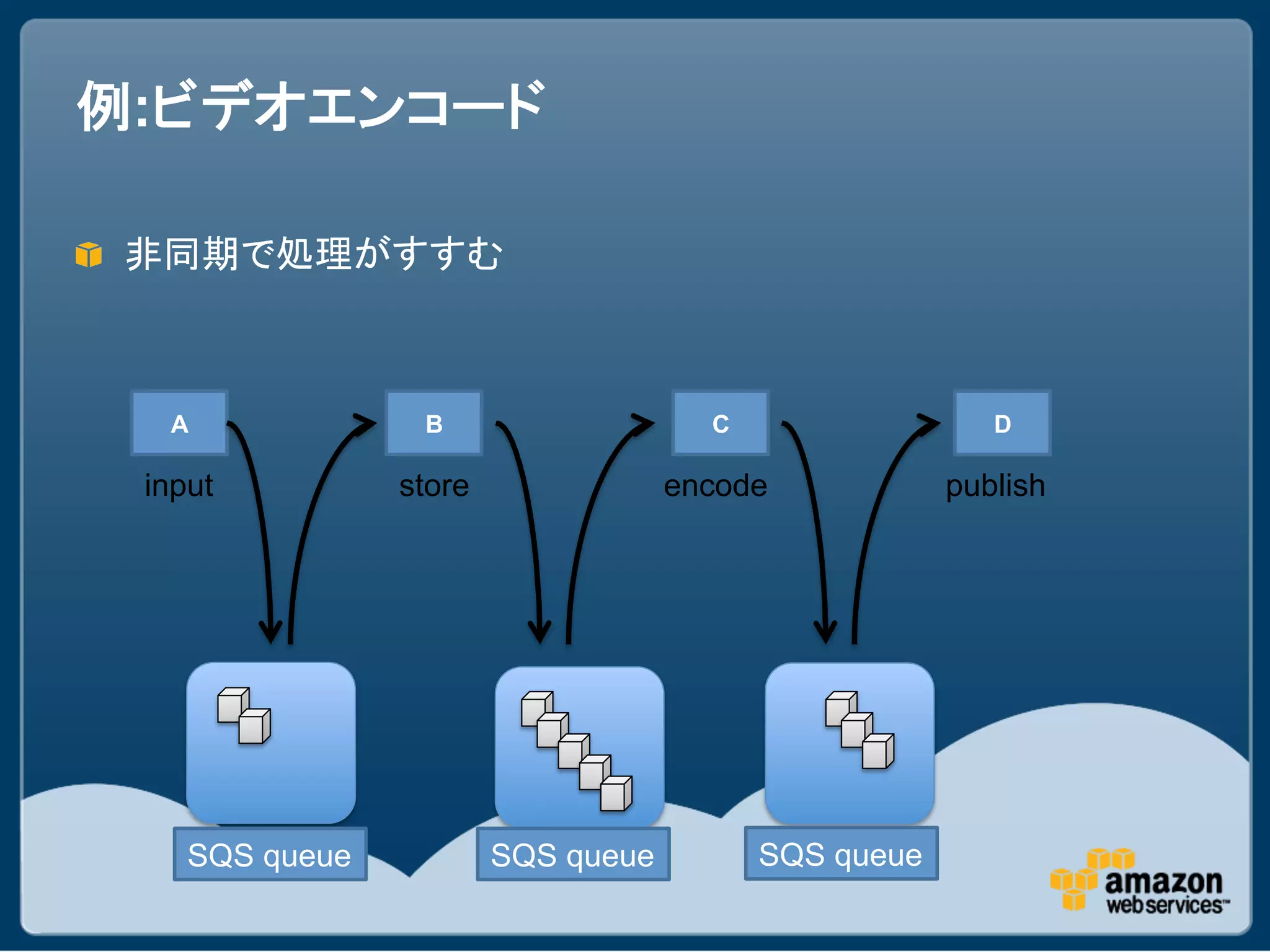 例:ビデオエンコード

非同期で処理がすすむ

A
input

B
store

C
encode

D
publish

SQS queue

SQS queue

SQS queue

amazon
web services™